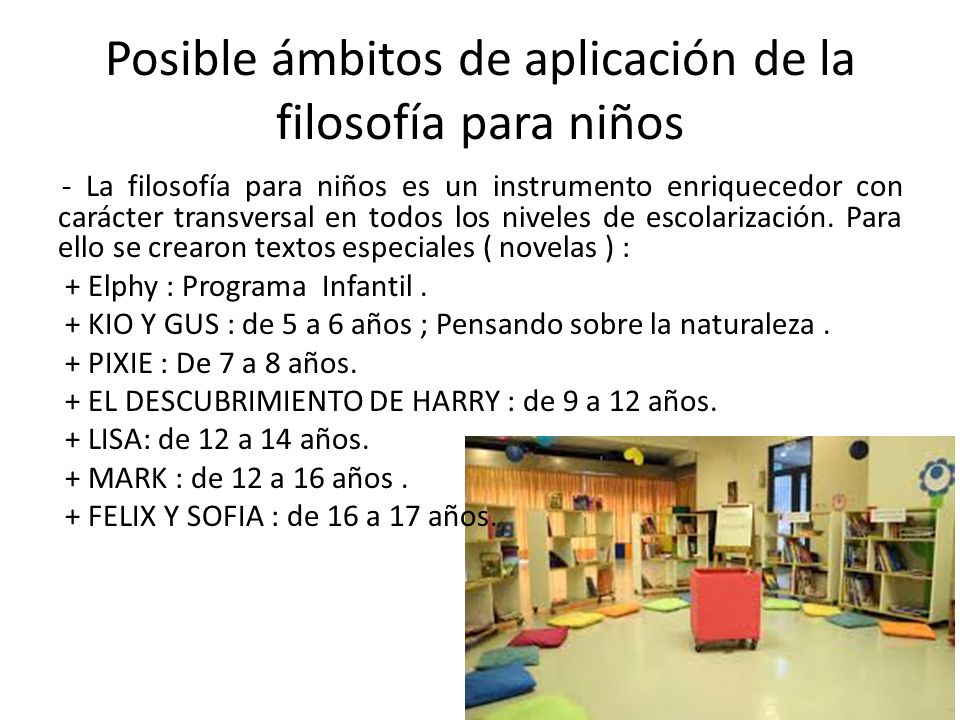 Posible ámbitos de aplicación de la filosofía para niños

- La filosofía para niños es un instrumento enriquecedor con carácter transversal en todos los niveles de escolarización. Para ello se crearon textos especiales ( novelas ) :

+ Elphy : Programa Infantil .
+ KIO Y GUS : de 5 a 6 años ; Pensando sobre la naturaleza .
+ PIXIE : De 7 a 8 años.
+ EL DESCUBRIMIENTO DE HARRY : de 9 a 12 años.
+ LISA: de 12 a 14 años.
+ MARK : de 12 a 16 años .
+ FELIX Y SOFIA : de 16 a 17 años.